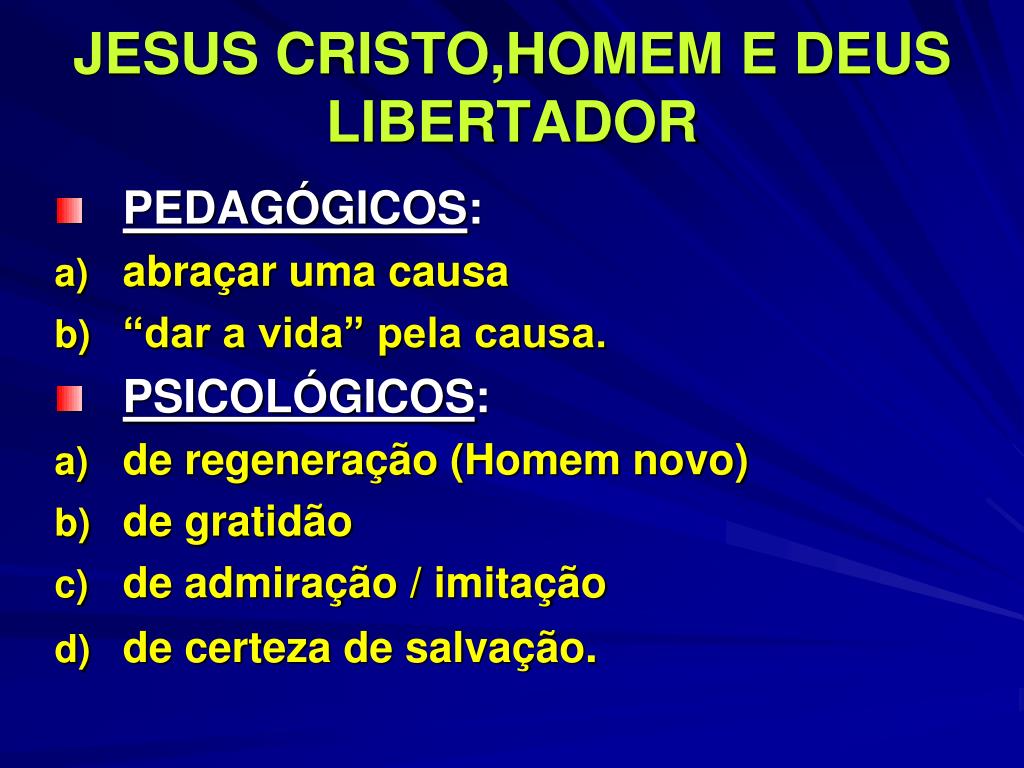 JESUS CRISTO,HOMEM E DEUS LIBERTADOR

PEDAGÓGICOS:
a) abraçar uma causa
b) “dar a vida” pela causa.

PSICOLÓGICOS:
a) de regeneração (Homem novo)
b) de gratidão
c) de admiração / imitação
d) de certeza de salvação.